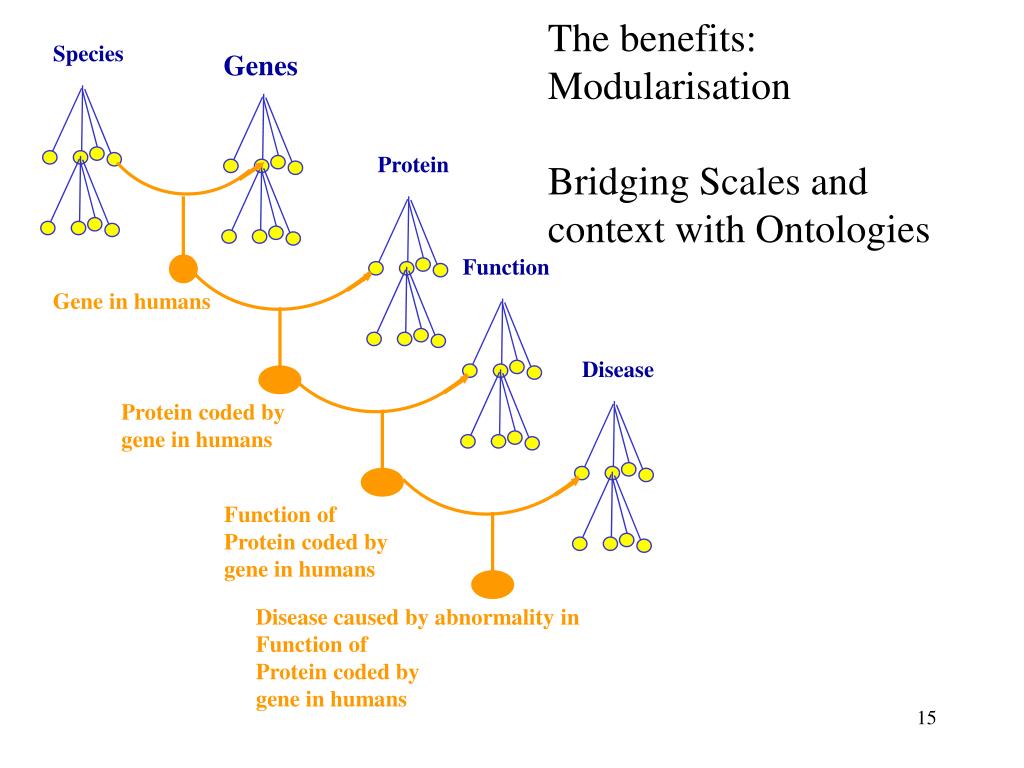 The benefits:
Modularisation

Bridging Scales and context with Ontologies

Species

Genes

Protein

Function

Disease

Gene in humans

Protein coded by
gene in humans

Function of
Protein coded by
gene in humans

Disease caused by abnormality in
Function of
Protein coded by
gene in humans

15